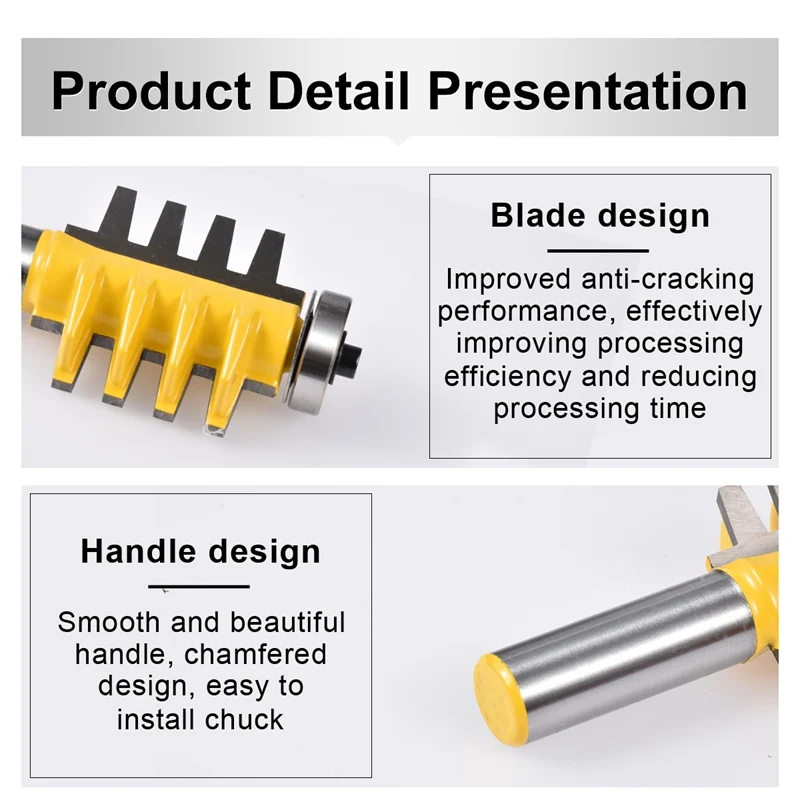 Product Detail Presentation

Blade design

Improved anti-cracking performance, effectively improving processing efficiency and reducing processing time

Handle design

Smooth and beautiful handle, chamfered design, easy to install chuck